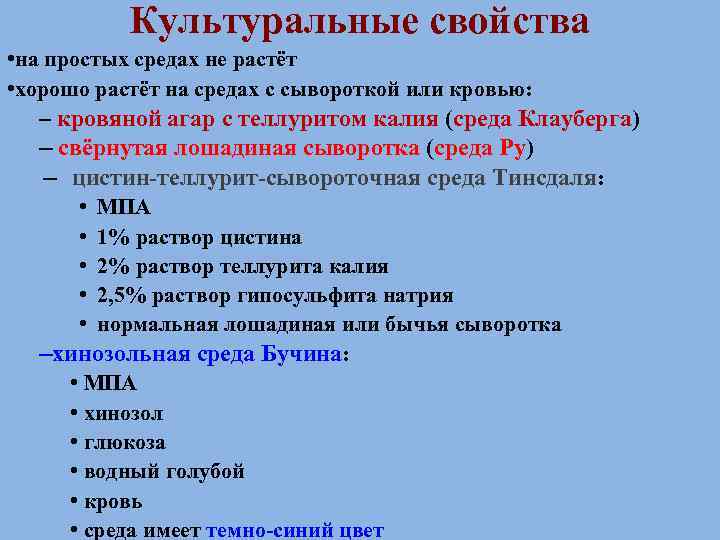 Культуральные свойства

•на простых средах не растёт

•хорошо растёт на средах с сывороткой или кровью:

– кровяной агар с теллуритом калия (среда Клауберга)

– свёрнутая лошадиная сыворотка (среда Ру)

– цистин-теллурит-сывороточная среда Тинсдаля:

• МПА

• 1% раствор цистина

• 2% раствор теллурита калия

• 2,5% раствор гипосульфита натрия

• нормальная лошадиная или бычья сыворотка

–хинозольная среда Бучина:

• МПА

• хинозол

• глюкоза

• водный голубой

• кровь

• среда имеет темно-синий цвет